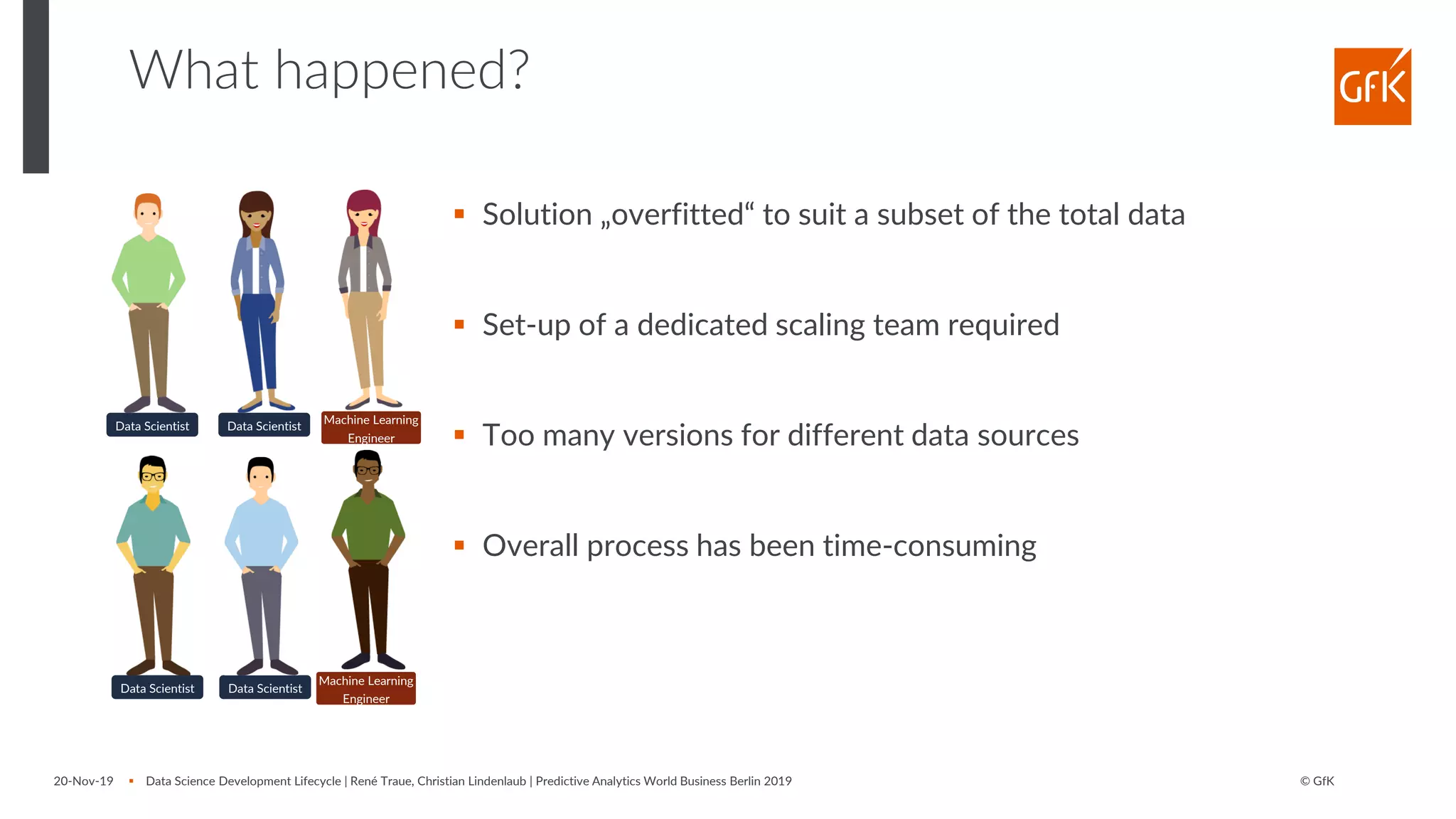 What happened?

GfK

Data Scientist

Data Scientist

Machine Learning Engineer

Data Scientist

Data Scientist

Machine Learning Engineer

▪ Solution „overfitted“ to suit a subset of the total data

▪ Set-up of a dedicated scaling team required

▪ Too many versions for different data sources

▪ Overall process has been time-consuming

20-Nov-19 ▪ Data Science Development Lifecycle | René Traue, Christian Lindenlaub | Predictive Analytics World Business Berlin 2019

© GfK